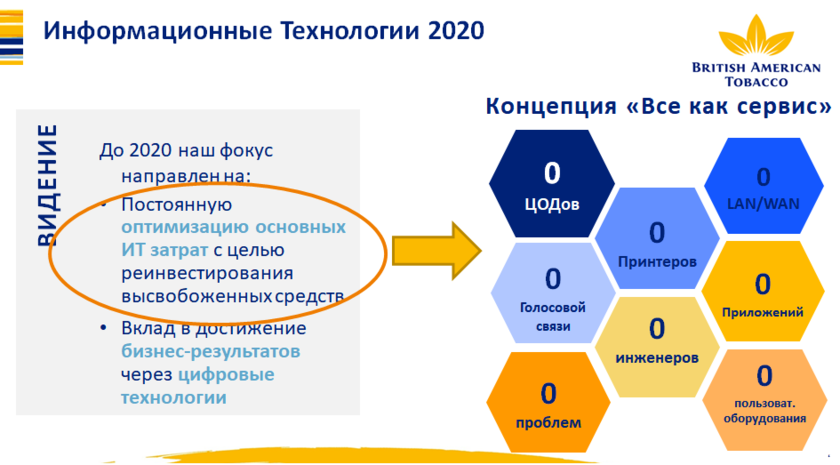 Информационные Технологии 2020

BRITISH AMERICAN TOBACCO

ВИДЕНИЕ

До 2020 наш фокус направлен на:

• Постоянную оптимизацию основных ИТ затрат с целью реинвестирования высвобоженных средств

• Вклад в достижение бизнес-результатов через цифровые технологии

Концепция «Все как сервис»

0 ЦОДов

0 LAN/WAN

0 Принтеров

0 Голосовой связи

0 Приложений

0 инженеров

0 проблем

0 пользоват. оборудования